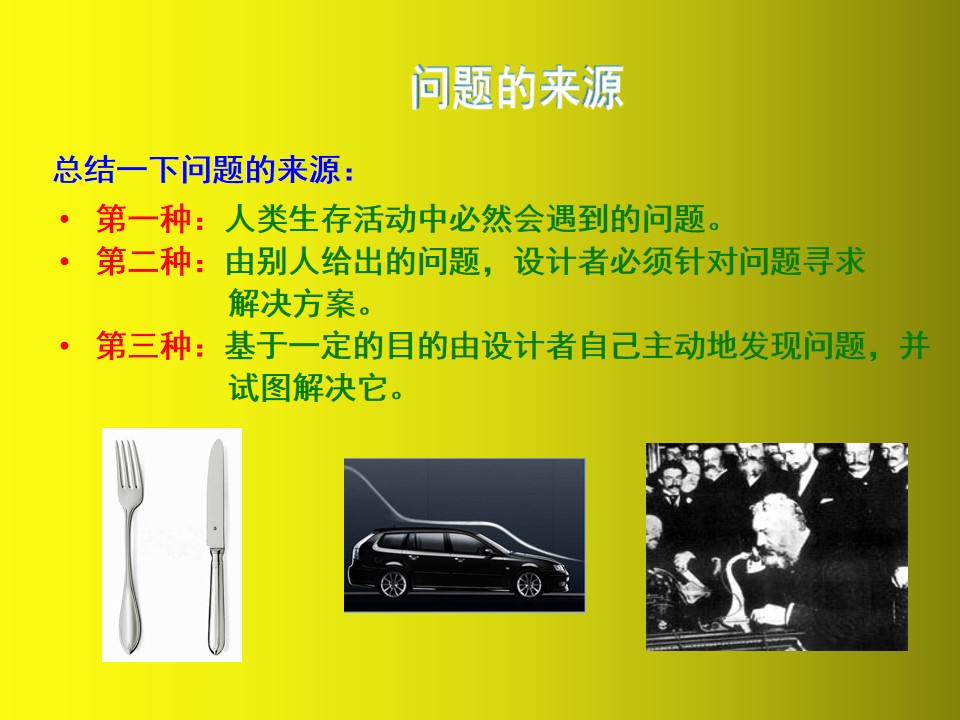 问题的来源

总结一下问题的来源：

• 第一种：人类生存活动中必然会遇到的问题。
• 第二种：由别人给出的问题，设计者必须针对问题寻求解决方案。
• 第三种：基于一定的目的由设计者自己主动地发现问题，并试图解决它。